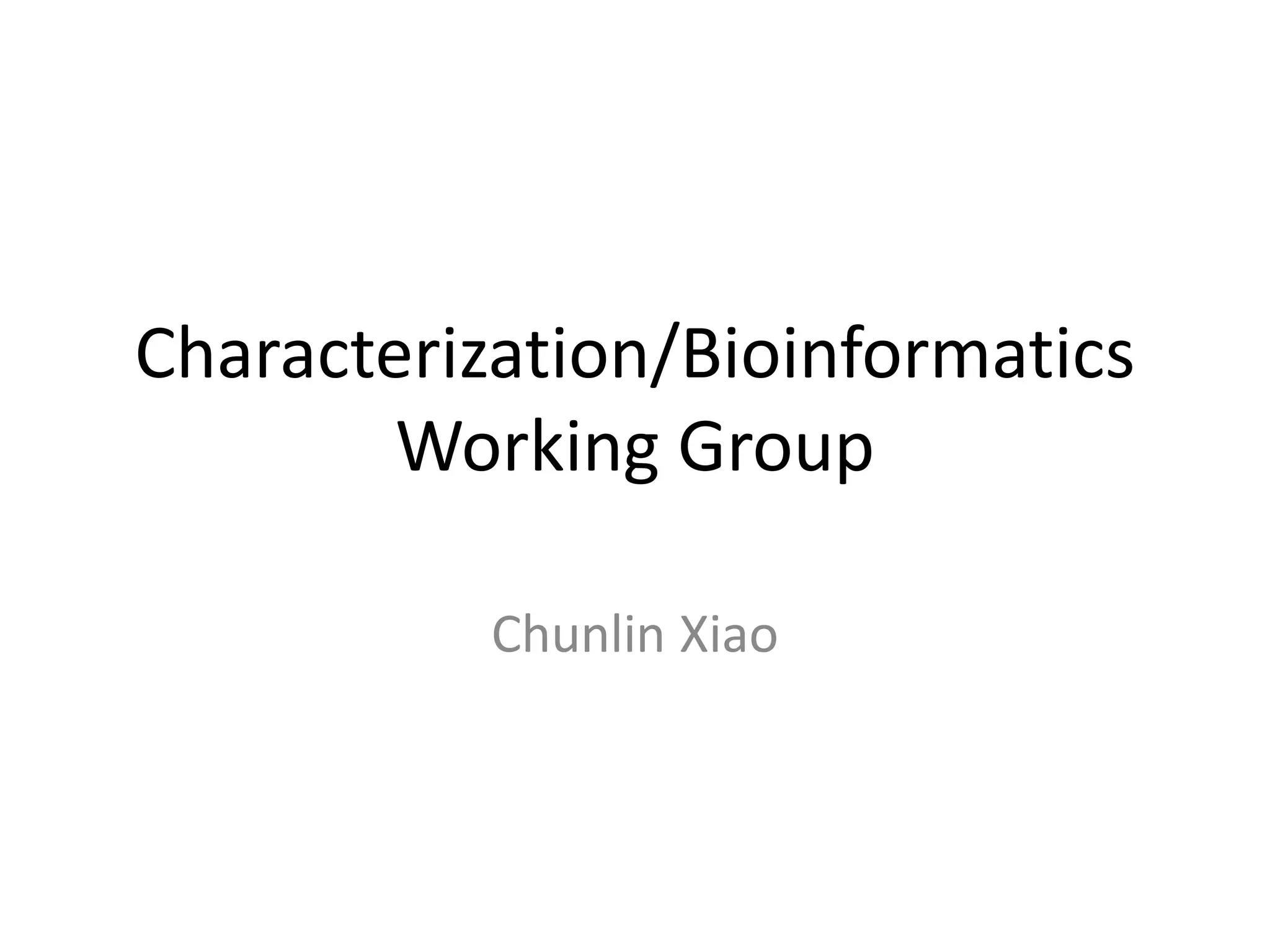 Characterization/Bioinformatics Working Group

Chunlin Xiao